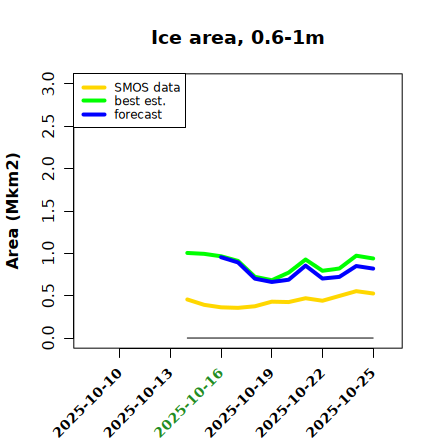 Ice area, 0.6-1m

SMOS data
best est.
forecast

Area (Mkm2)

3.0
2.5
2.0
1.5
1.0
0.5
0.0

2025-10-10
2025-10-13
2025-10-16
2025-10-19
2025-10-22
2025-10-25